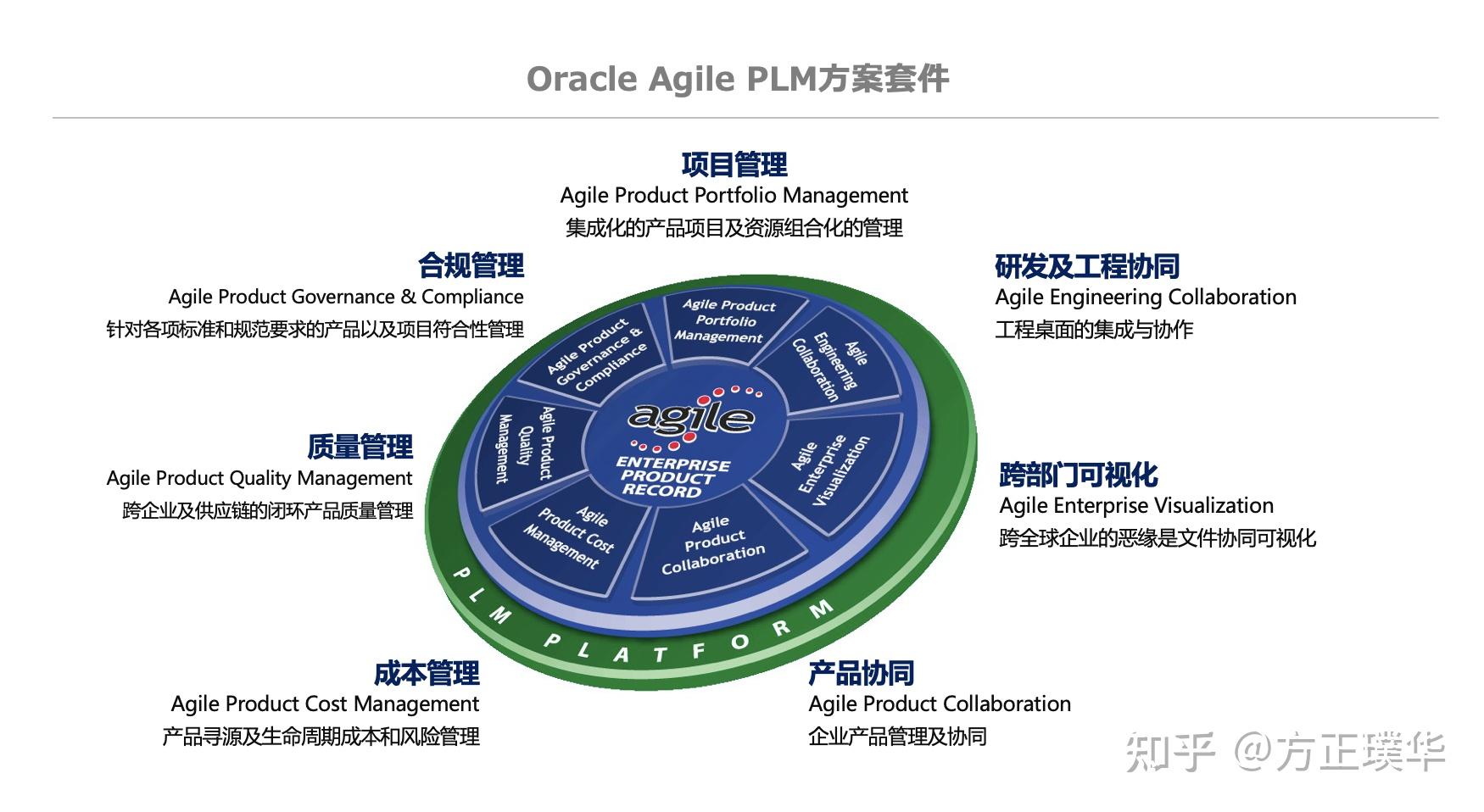 Oracle Agile PLM方案套件

项目管理
Agile Product Portfolio Management
集成化的产品项目及资源组合化的管理

合规管理
Agile Product Governance & Compliance
针对各项标准和规范要求的产品以及项目符合性管理

研发及工程协同
Agile Engineering Collaboration
工程桌面的集成与协作

质量管理
Agile Product Quality Management
跨企业及供应链的闭环产品质量管理

跨部门可视化
Agile Enterprise Visualization
跨全球企业的恶缘是文件协同可视化

成本管理
Agile Product Cost Management
产品寻源及生命周期成本和风险管理

产品协同
Agile Product Collaboration
企业产品管理及协同

Agile Product Governance & Compliance
Agile Product Portfolio Management
Agile Engineering Collaboration
Agile Product Quality Management
agile
ENTERPRISE PRODUCT RECORD
Agile Enterprise Visualization
Agile Product Cost Management
Agile Product Collaboration
PLM PLATFORM

知乎 @方正璞华